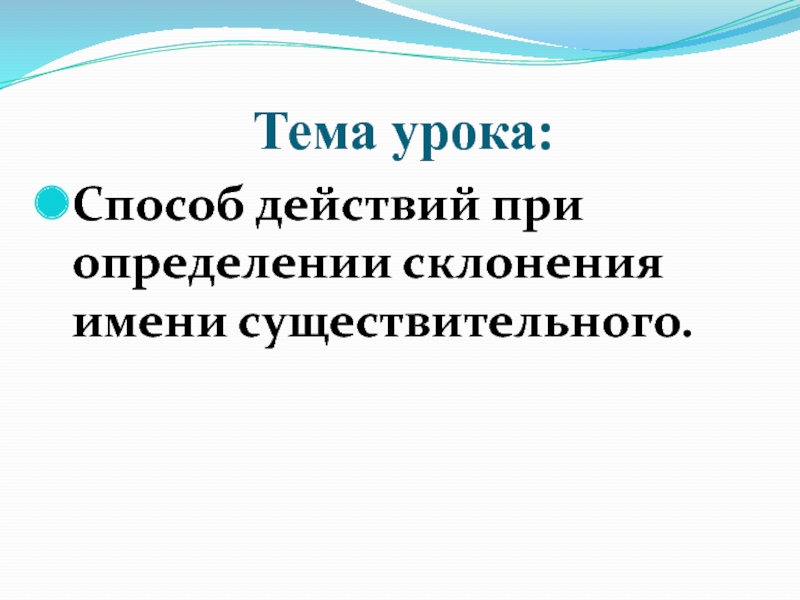 Тема урока:

Способ действий при определении склонения имени существительного.